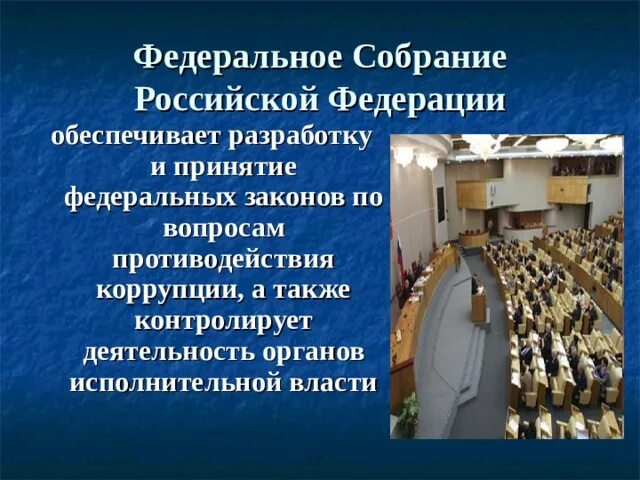 Федеральное Собрание Российской Федерации

обеспечивает разработку и принятие федеральных законов по вопросам противодействия коррупции, а также контролирует деятельность органов исполнительной власти